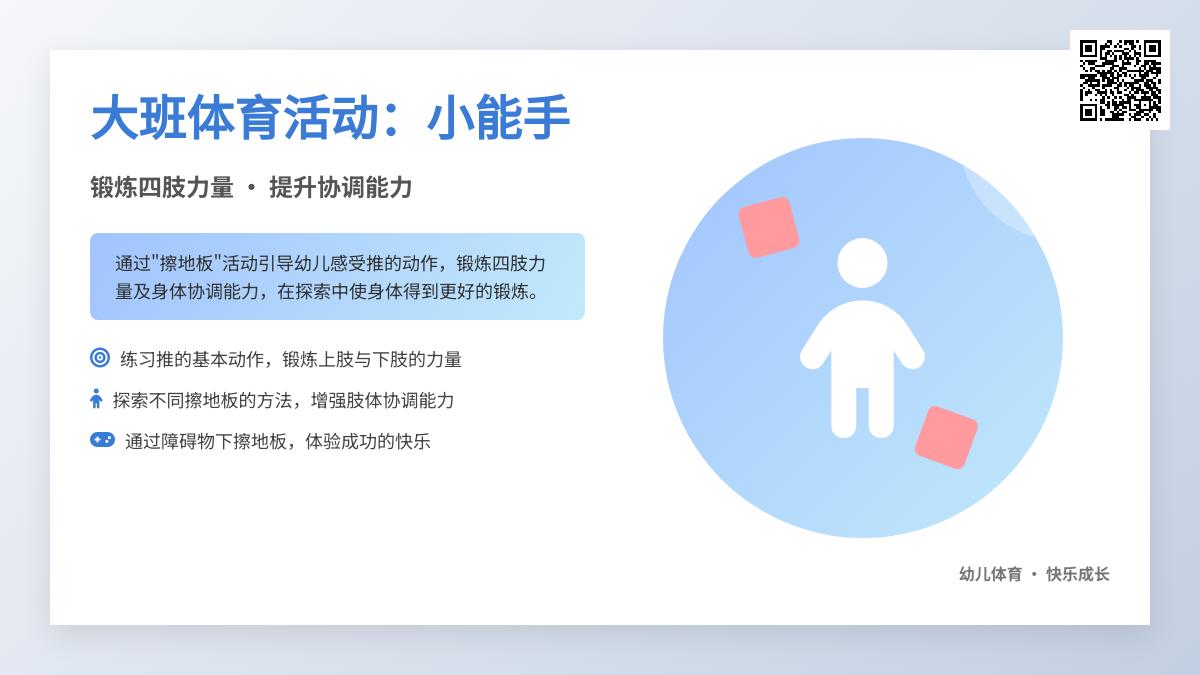 大班体育活动：小能手

锻炼四肢力量 · 提升协调能力

通过"擦地板"活动引导幼儿感受推的动作，锻炼四肢力量及身体协调能力，在探索中使身体得到更好的锻炼。

练习推的基本动作，锻炼上肢与下肢的力量

探索不同擦地板的方法，增强肢体协调能力

通过障碍物下擦地板，体验成功的快乐

幼儿体育 · 快乐成长